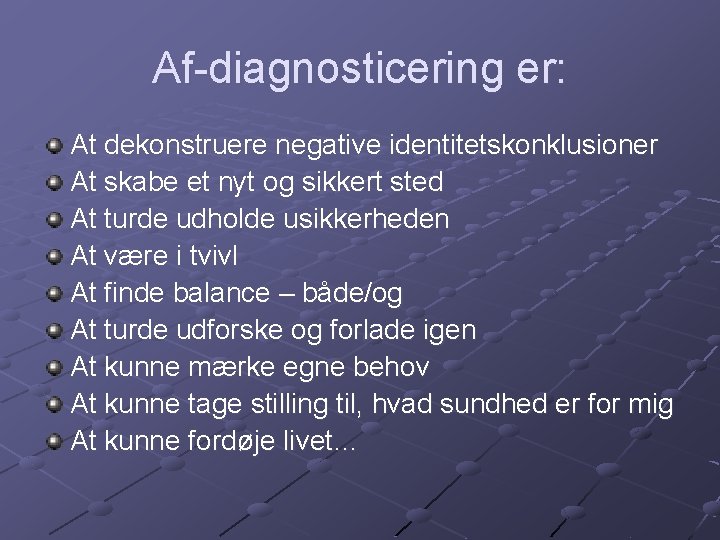 Af-diagnosticering er:

- At dekonstruere negative identitetskonklusioner
- At skabe et nyt og sikkert sted
- At turde udholde usikkerheden
- At være i tvivl
- At finde balance – både/og
- At turde udforske og forlade igen
- At kunne mærke egne behov
- At kunne tage stilling til, hvad sundhed er for mig
- At kunne fordøje livet…